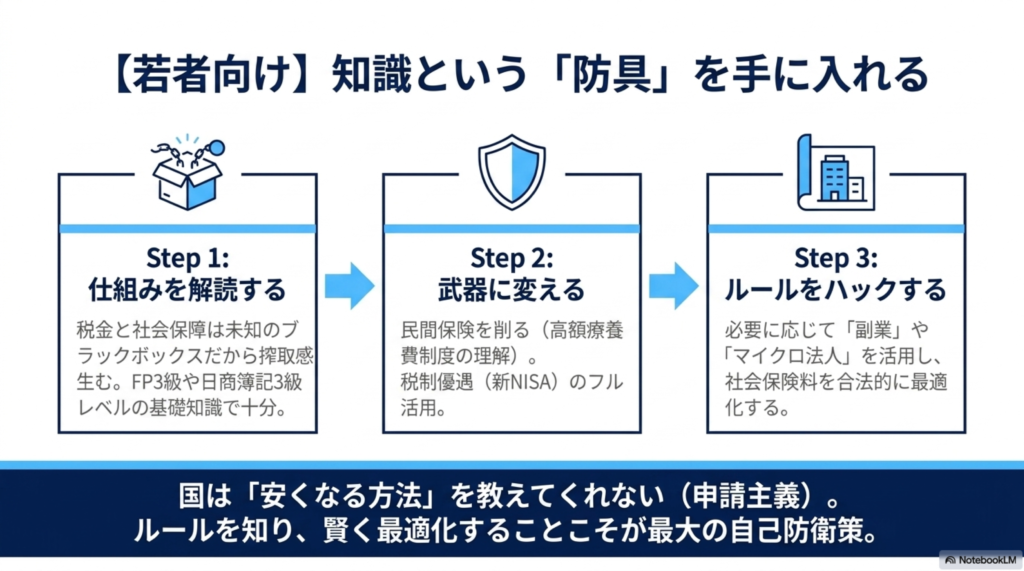 【若者向け】知識という「防具」を手に入れる

Step 1:
仕組みを解読する

税金と社会保障は未知のブラックボックスだから搾取感生む。FP3級や日商簿記3級レベルの基礎知識で十分。

Step 2:
武器に変える

民間保険を削る（高額療養費制度の理解）。
税制優遇（新NISA）のフル活用。

Step 3:
ルールをハックする

必要に応じて「副業」や「マイクロ法人」を活用し、社会保険料を合法的に最適化する。

国は「安くなる方法」を教えてくれない（申請主義）。
ルールを知り、賢く最適化することこそが最大の自己防衛策。

NotebookLM